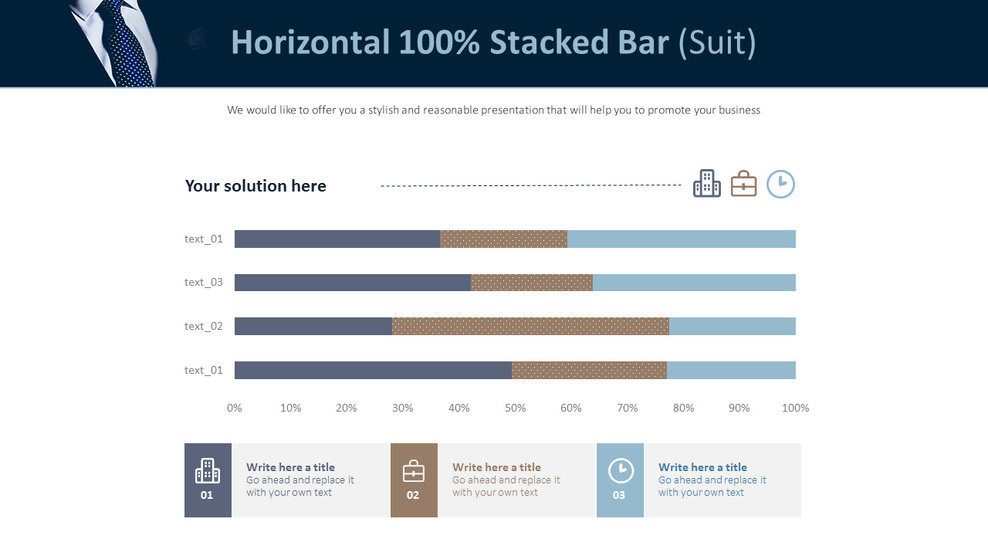 Horizontal 100% Stacked Bar (Suit)

We would like to offer you a stylish and reasonable presentation that will help you to promote your business

Your solution here

text_01

text_03

text_02

text_01

0% 10% 20% 30% 40% 50% 60% 70% 80% 90% 100%

01
Write here a title
Go ahead and replace it with your own text

02
Write here a title
Go ahead and replace it with your own text

03
Write here a title
Go ahead and replace it with your own text